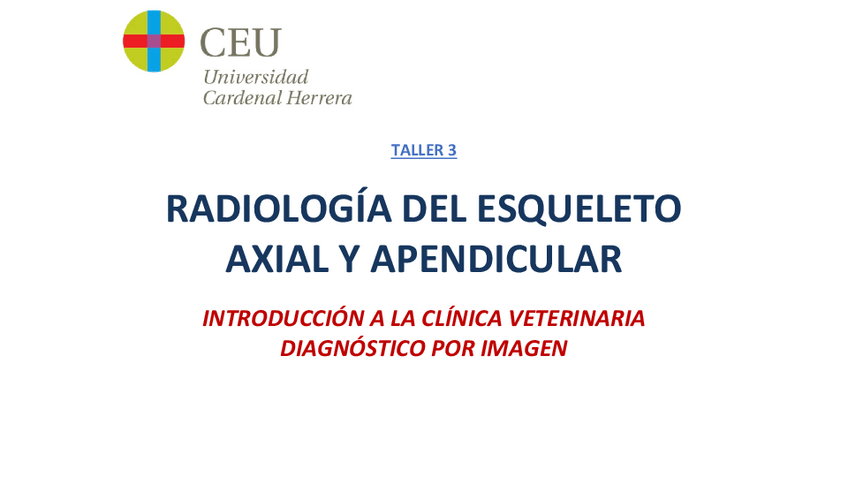 CEU
Universidad
Cardenal Herrera

TALLER 3

RADIOLOGÍA DEL ESQUELETO AXIAL Y APENDICULAR

INTRODUCCIÓN A LA CLÍNICA VETERINARIA
DIAGNÓSTICO POR IMAGEN